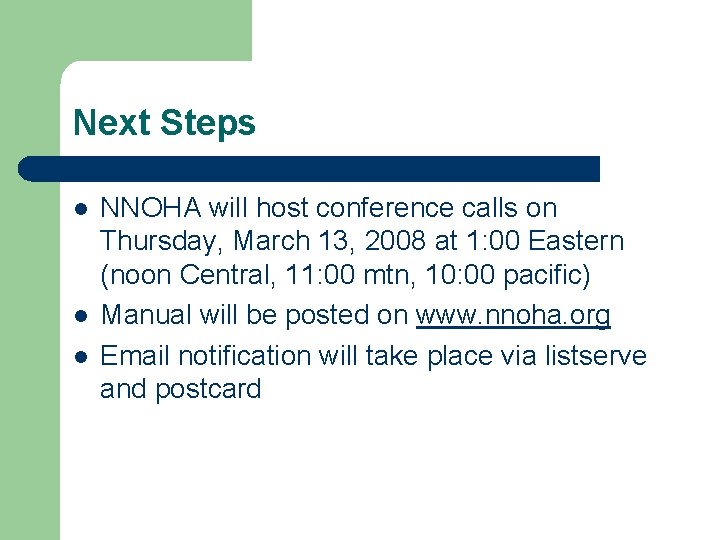 Next Steps

- NNOHA will host conference calls on Thursday, March 13, 2008 at 1:00 Eastern (noon Central, 11:00 mtn, 10:00 pacific)
- Manual will be posted on www.nnoha.org
- Email notification will take place via listserve and postcard